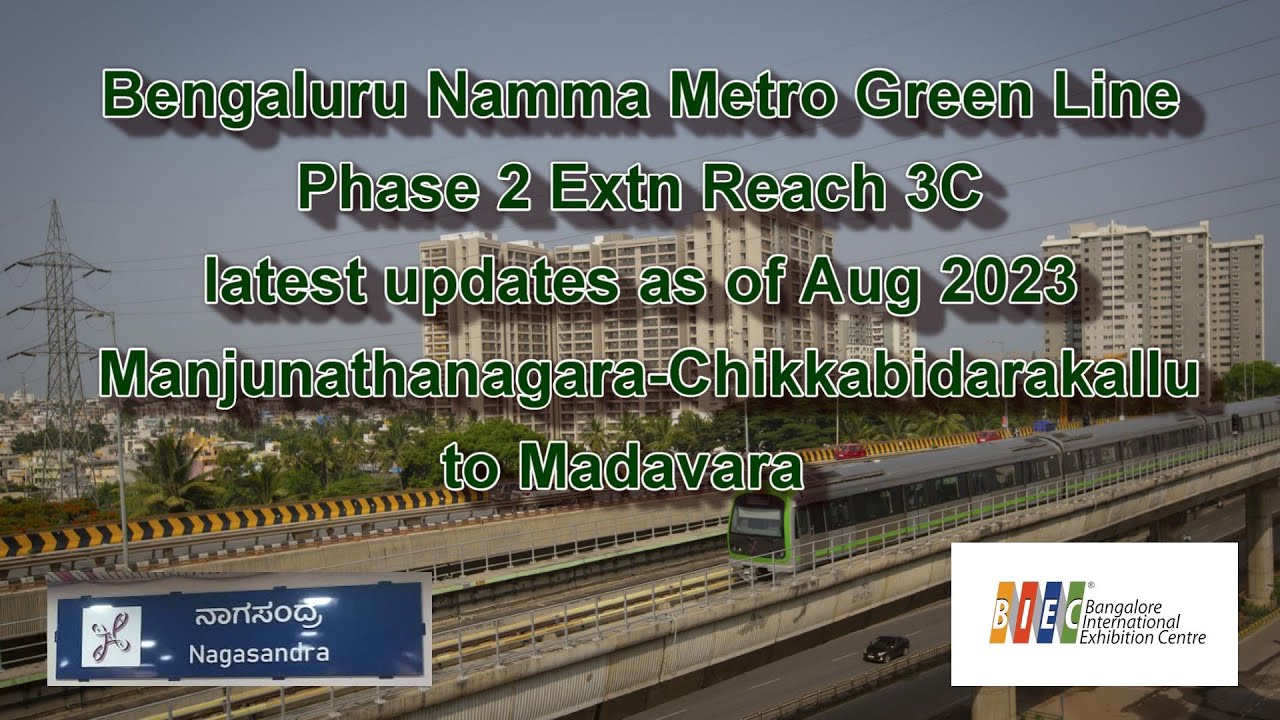 Bengaluru Namma Metro Green Line
Phase 2 Extn Reach 3C
latest updates as of Aug 2023
Manjunathanagara-Chikkabidarakallu
to Madavara

ನಾಗಸಂದ್ರ
Nagasandra

BIEC®
Bangalore
International
Exhibition Centre